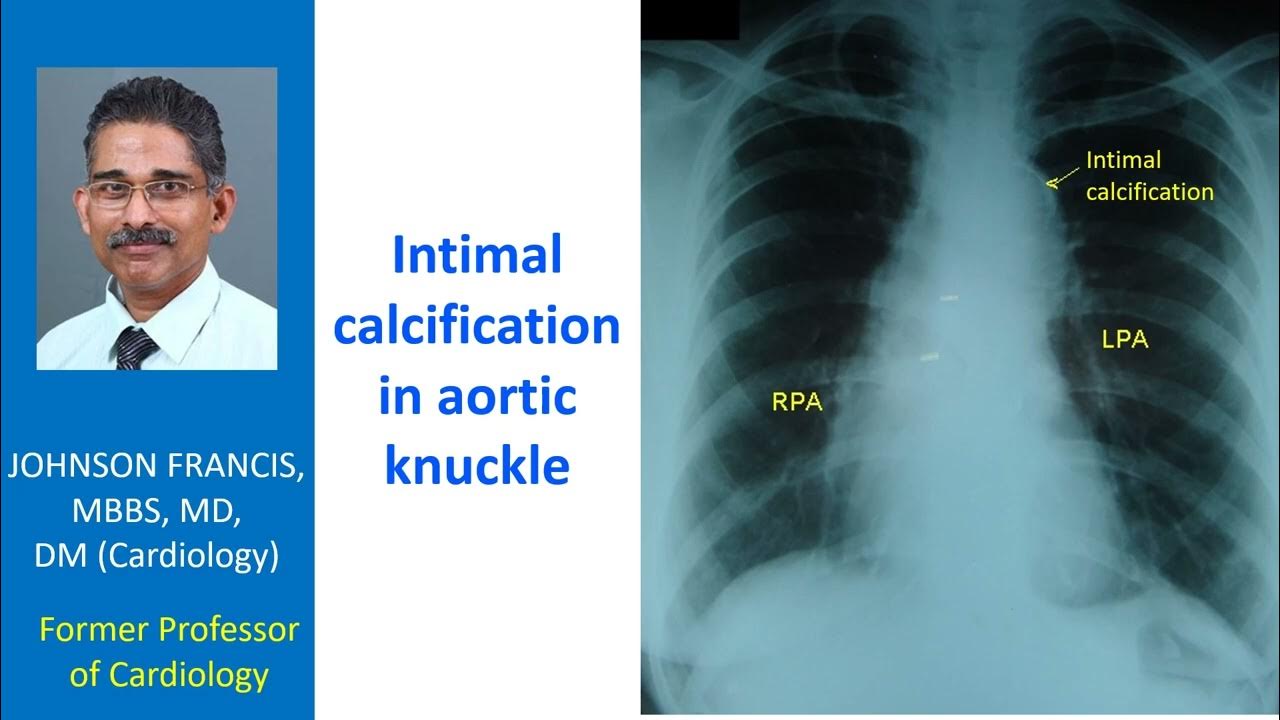 JOHNSON FRANCIS, MBBS, MD, DM (Cardiology)

Former Professor of Cardiology

Intimal calcification in aortic knuckle

Intimal calcification

LPA

RPA